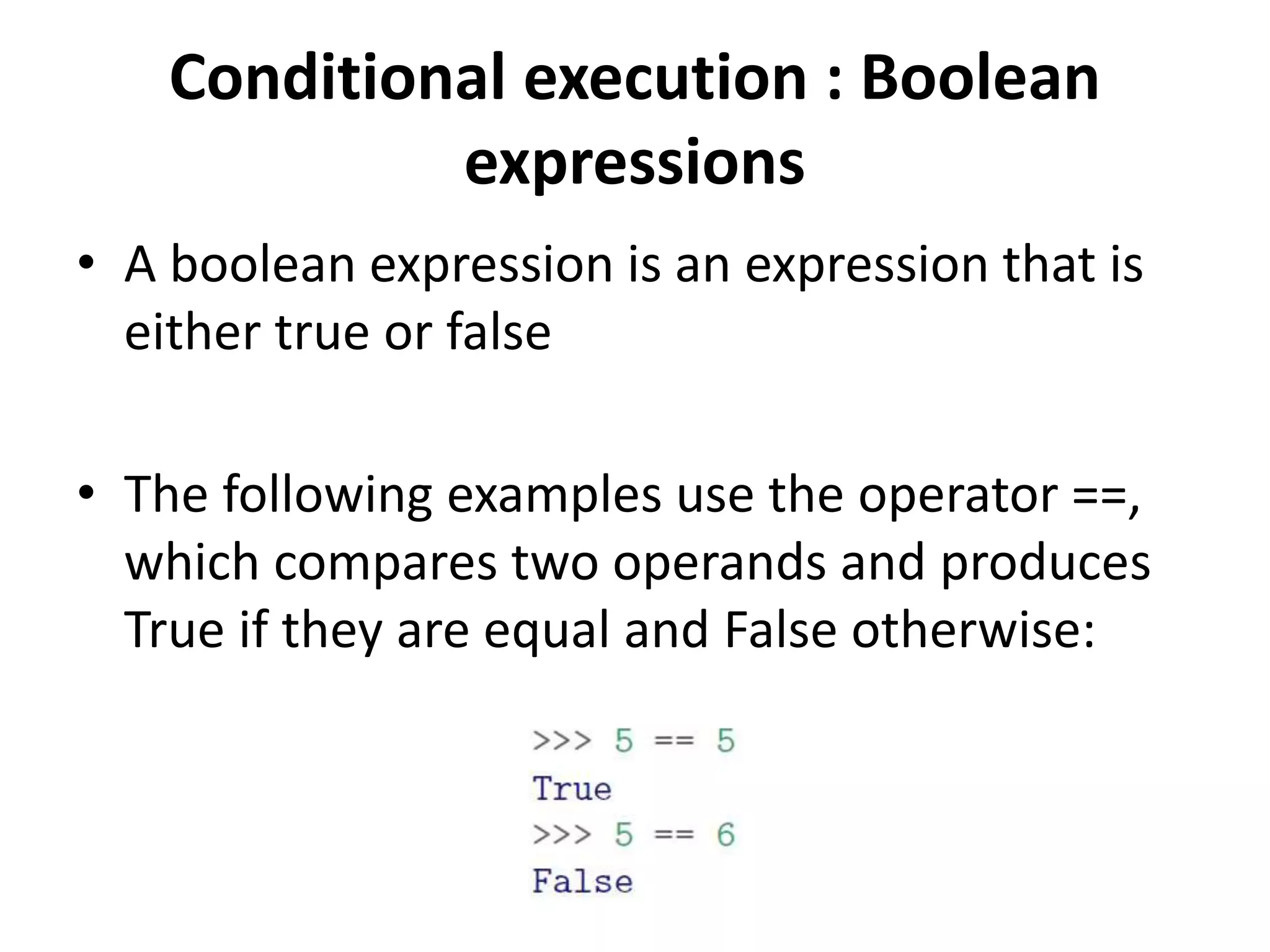 Conditional execution : Boolean expressions

• A boolean expression is an expression that is either true or false

• The following examples use the operator ==, which compares two operands and produces True if they are equal and False otherwise:

>>> 5 == 5
True
>>> 5 == 6
False